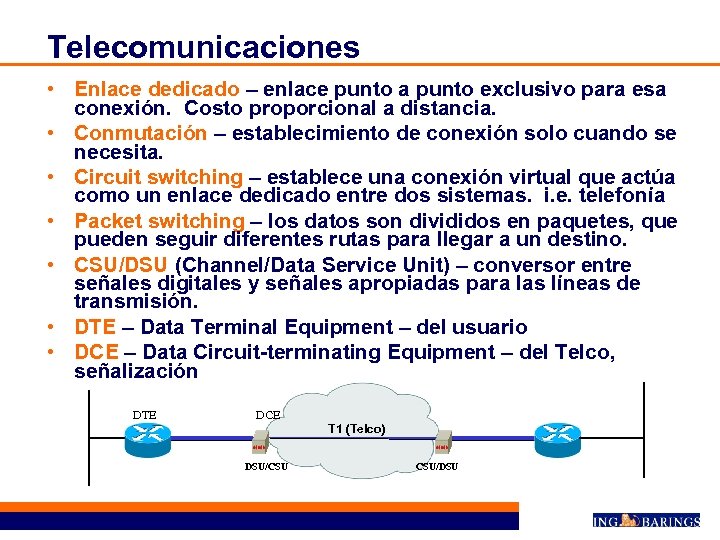 Telecomunicaciones

• Enlace dedicado – enlace punto a punto exclusivo para esa conexión. Costo proporcional a distancia.
• Conmutación – establecimiento de conexión solo cuando se necesita.
• Circuit switching – establece una conexión virtual que actúa como un enlace dedicado entre dos sistemas. i.e. telefonía
• Packet switching – los datos son divididos en paquetes, que pueden seguir diferentes rutas para llegar a un destino.
• CSU/DSU (Channel/Data Service Unit) – conversor entre señales digitales y señales apropiadas para las líneas de transmisión.
• DTE – Data Terminal Equipment – del usuario
• DCE – Data Circuit-terminating Equipment – del Telco, señalización

DTE
DCE
T1 (Telco)
DSU/CSU
CSU/DSU

ING BARINGS